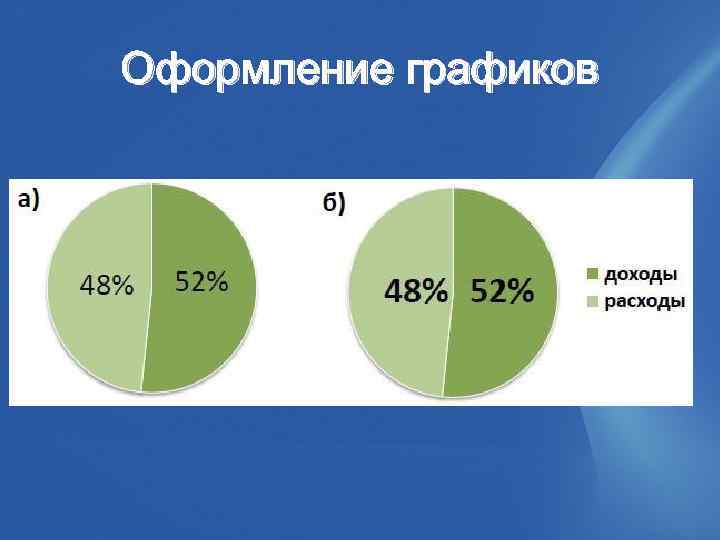 Оформление графиков

а)

48%

52%

б)

48%

52%

доходы

расходы